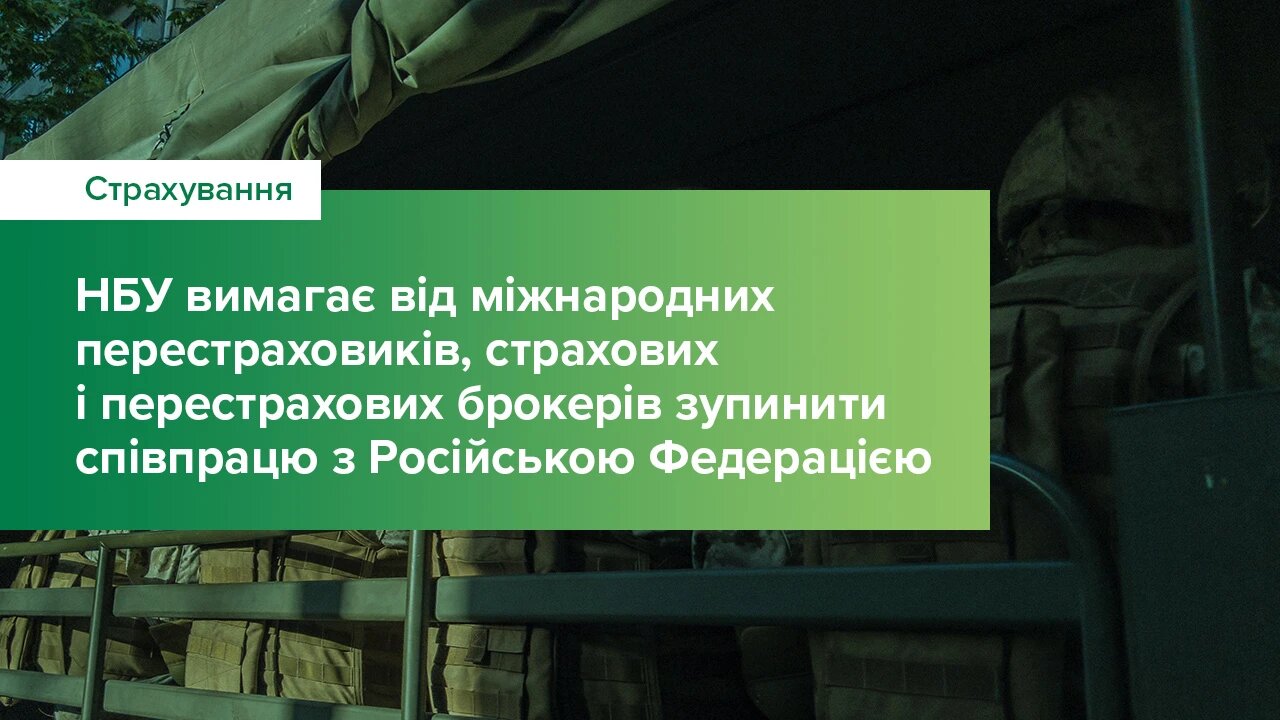 Страхування

НБУ вимагає від міжнародних перестраховиків, страхових і перестрахових брокерів зупинити співпрацю з Російською Федерацією